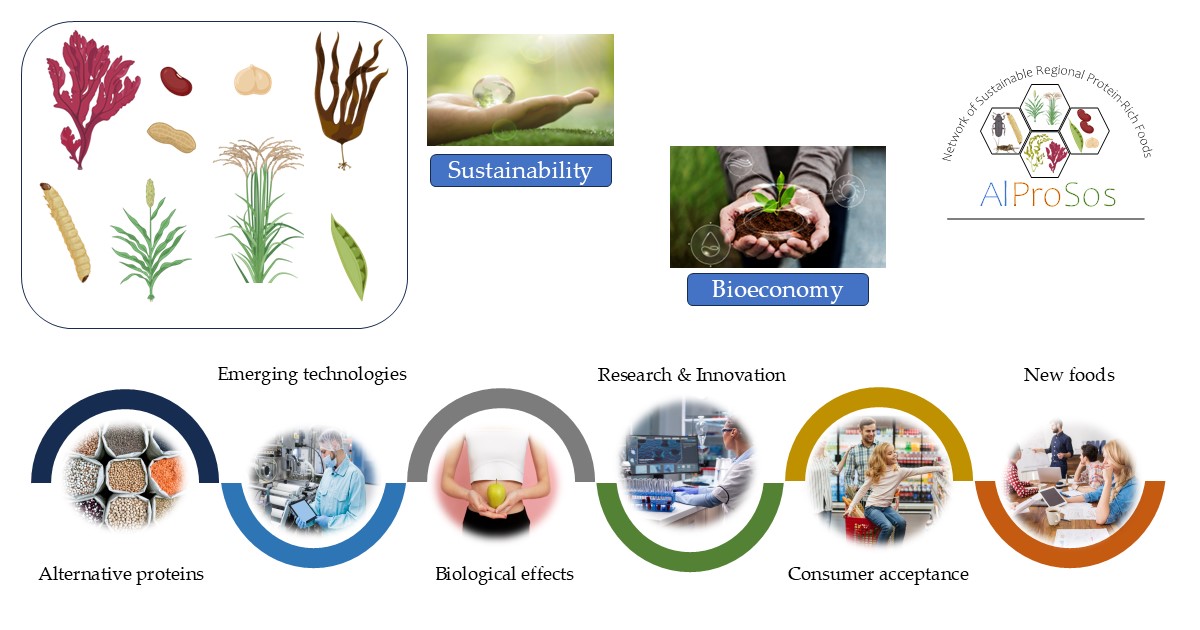 Sustainability

Bioeconomy

Network of Sustainable Regional Protein-Rich Foods

AlProSos

Emerging technologies

Research & Innovation

New foods

Alternative proteins

Biological effects

Consumer acceptance